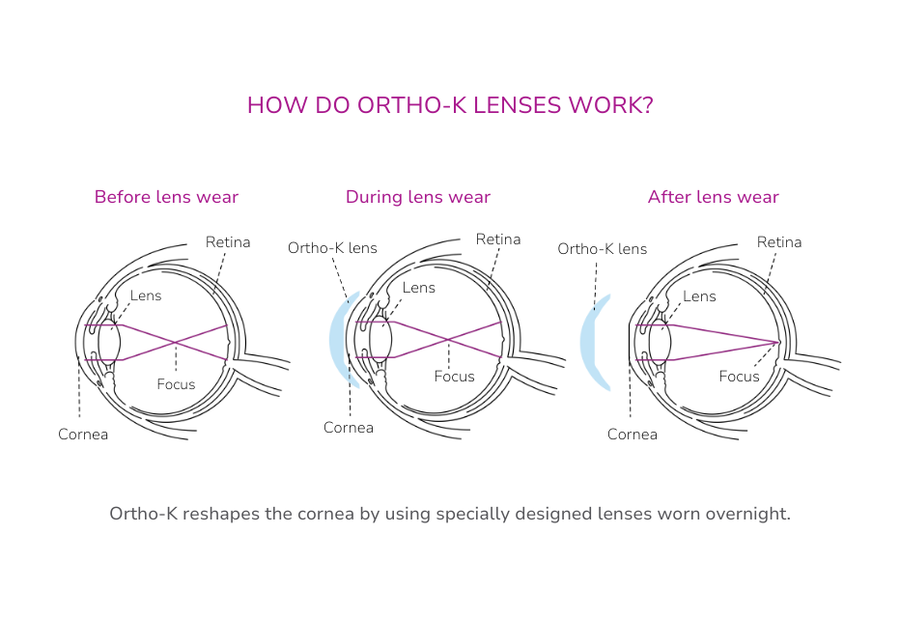 HOW DO ORTHO-K LENSES WORK?

Before lens wear

Retina

Lens

Focus

Cornea

During lens wear

Ortho-K lens

Retina

Lens

Focus

Cornea

After lens wear

Ortho-K lens

Retina

Lens

Focus

Cornea

Ortho-K reshapes the cornea by using specially designed lenses worn overnight.